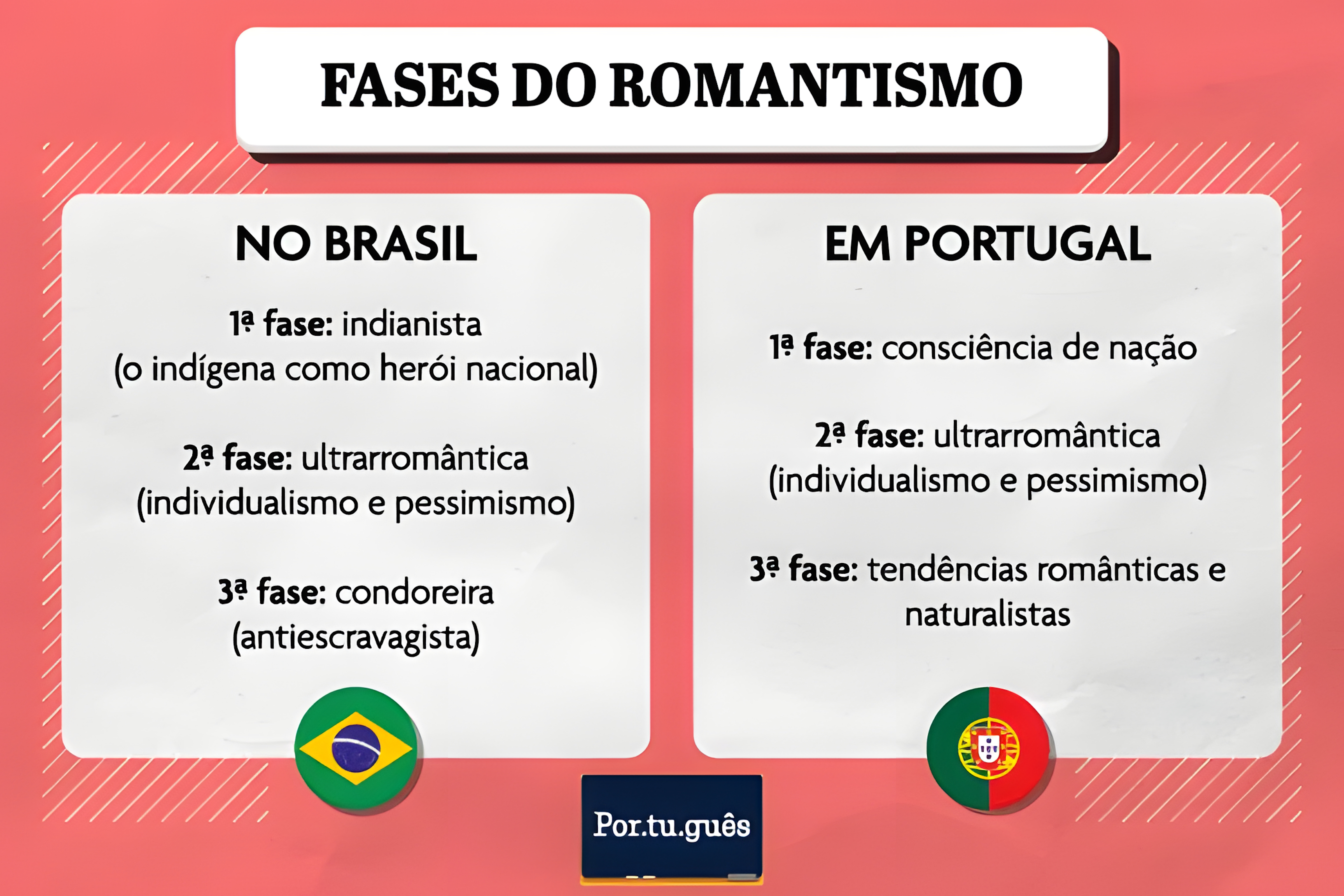 FASES DO ROMANTISMO

NO BRASIL

1ª fase: indianista
(o indígena como herói nacional)

2ª fase: ultrarromântica
(individualismo e pessimismo)

3ª fase: condoreira
(antiescravagista)

EM PORTUGAL

1ª fase: consciência de nação

2ª fase: ultrarromântica
(individualismo e pessimismo)

3ª fase: tendências românticas e naturalistas

Por.tu.guês